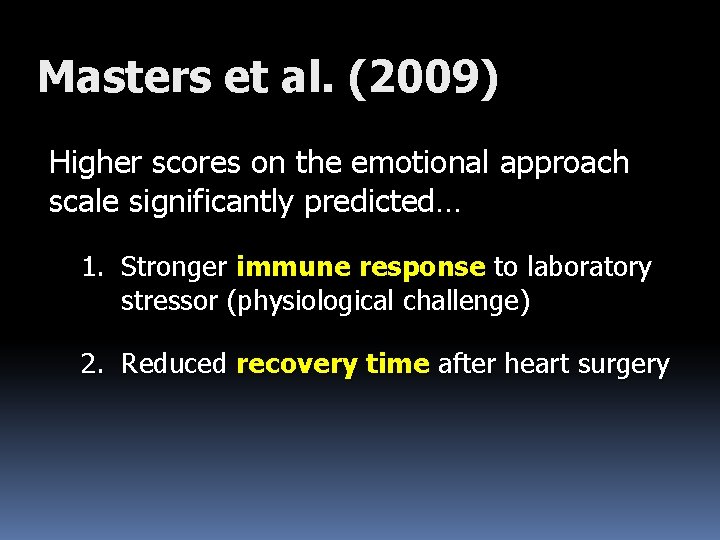 Masters et al. (2009)

Higher scores on the emotional approach scale significantly predicted…

1. Stronger immune response to laboratory stressor (physiological challenge)

2. Reduced recovery time after heart surgery